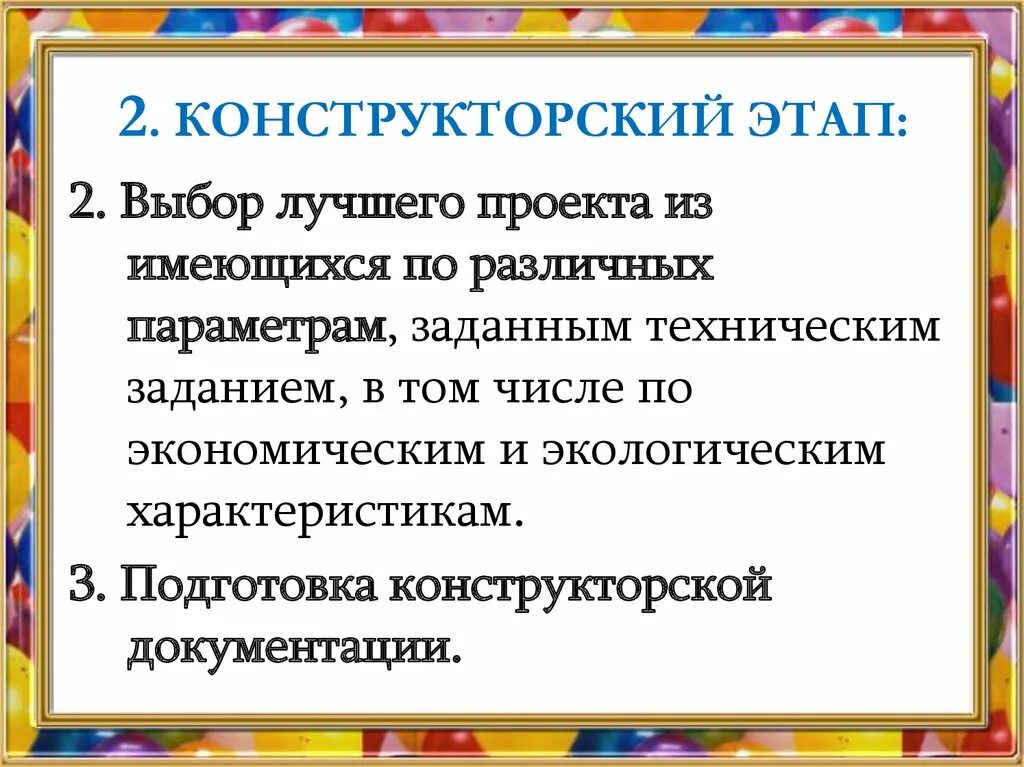 2. КОНСТРУКТОРСКИЙ ЭТАП:

2. Выбор лучшего проекта из имеющихся по различных параметрам, заданным техническим заданием, в том числе по экономическим и экологическим характеристикам.

3. Подготовка конструкторской документации.